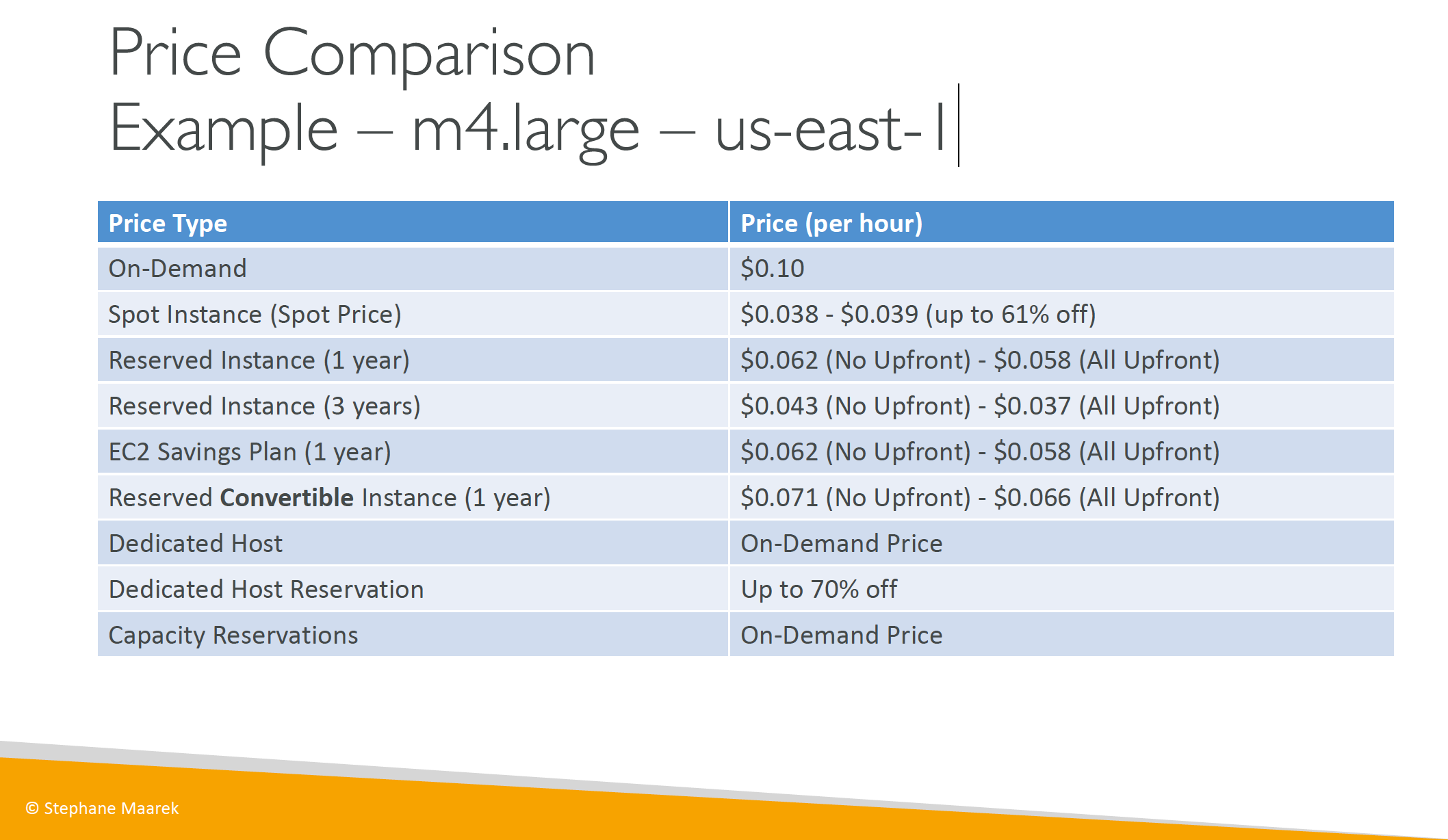 Price Comparison
Example – m4.large – us-east-1

| Price Type | Price (per hour) |
|---|---|
| On-Demand | $0.10 |
| Spot Instance (Spot Price) | $0.038 - $0.039 (up to 61% off) |
| Reserved Instance (1 year) | $0.062 (No Upfront) - $0.058 (All Upfront) |
| Reserved Instance (3 years) | $0.043 (No Upfront) - $0.037 (All Upfront) |
| EC2 Savings Plan (1 year) | $0.062 (No Upfront) - $0.058 (All Upfront) |
| Reserved Convertible Instance (1 year) | $0.071 (No Upfront) - $0.066 (All Upfront) |
| Dedicated Host | On-Demand Price |
| Dedicated Host Reservation | Up to 70% off |
| Capacity Reservations | On-Demand Price |

© Stephane Maarek